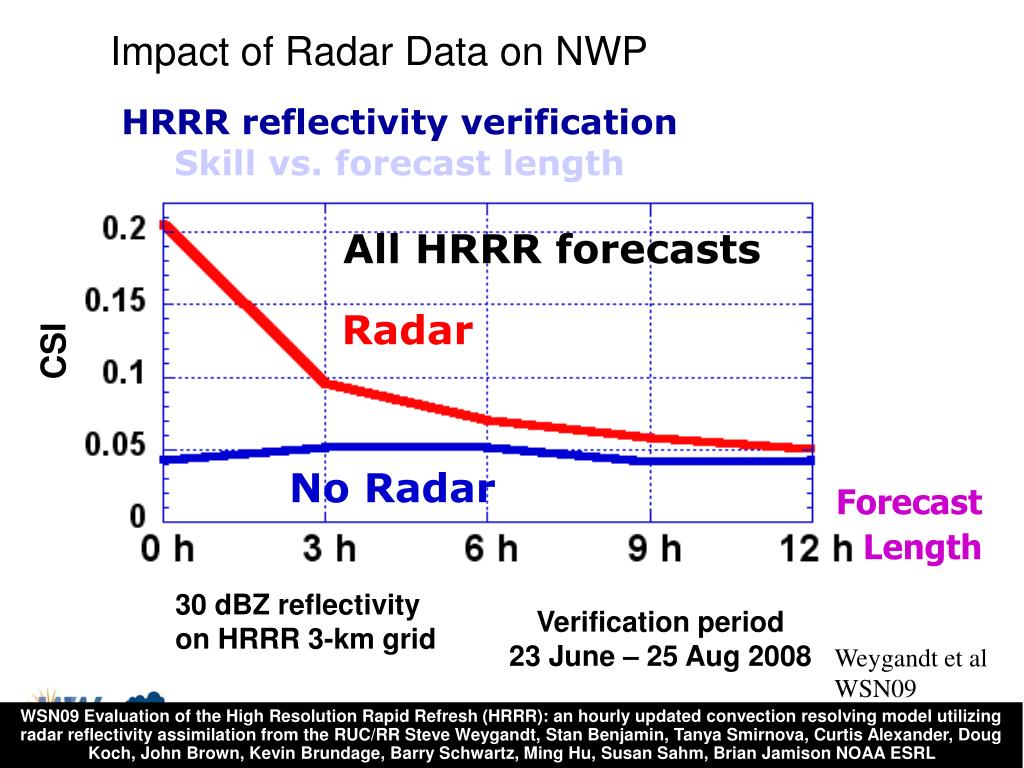 Impact of Radar Data on NWP

HRRR reflectivity verification
Skill vs. forecast length

All HRRR forecasts

Radar

No Radar

CSI

0.2
0.15
0.1
0.05
0

0 h
3 h
6 h
9 h
12 h

Forecast Length

30 dBZ reflectivity on HRRR 3-km grid

Verification period
23 June – 25 Aug 2008

Weygandt et al WSN09

WSN09 Evaluation of the High Resolution Rapid Refresh (HRRR): an hourly updated convection resolving model utilizing radar reflectivity assimilation from the RUC/RR Steve Weygandt, Stan Benjamin, Tanya Smirnova, Curtis Alexander, Doug Koch, John Brown, Kevin Brundage, Barry Schwartz, Ming Hu, Susan Sahm, Brian Jamison NOAA ESRL